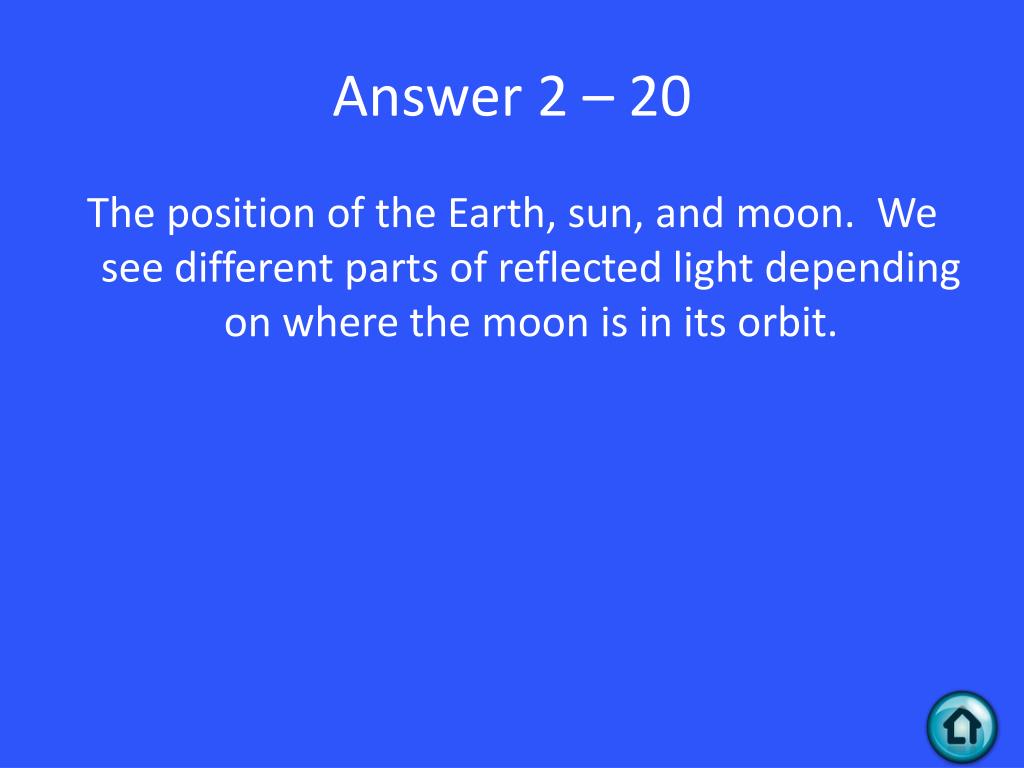 Answer 2 – 20

The position of the Earth, sun, and moon. We see different parts of reflected light depending on where the moon is in its orbit.